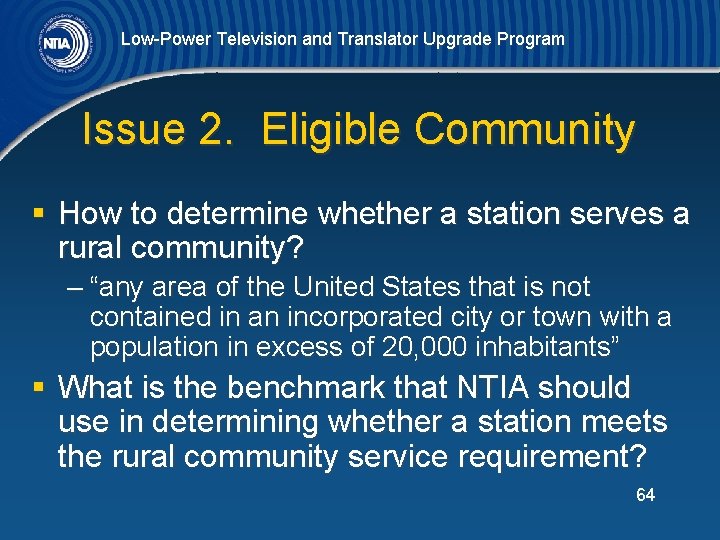 NTIA

Low-Power Television and Translator Upgrade Program

Issue 2. Eligible Community

▪ How to determine whether a station serves a rural community?

– “any area of the United States that is not contained in an incorporated city or town with a population in excess of 20,000 inhabitants”

▪ What is the benchmark that NTIA should use in determining whether a station meets the rural community service requirement?

64